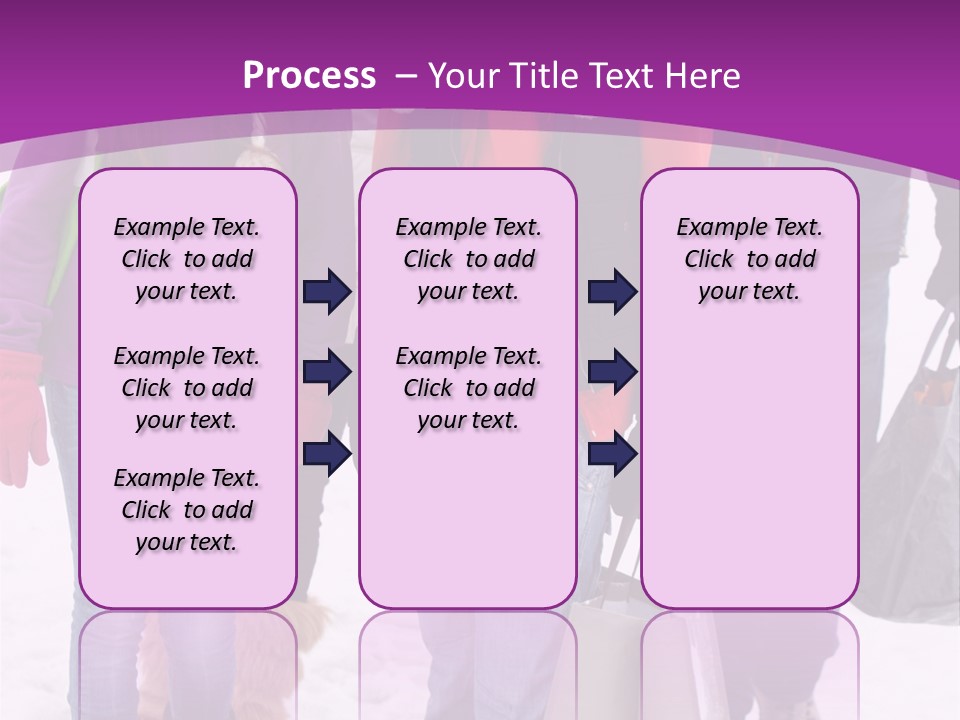 Process – Your Title Text Here

Example Text. Click to add your text.

Example Text. Click to add your text.

Example Text. Click to add your text.

Example Text. Click to add your text.

Example Text. Click to add your text.

Example Text. Click to add your text.